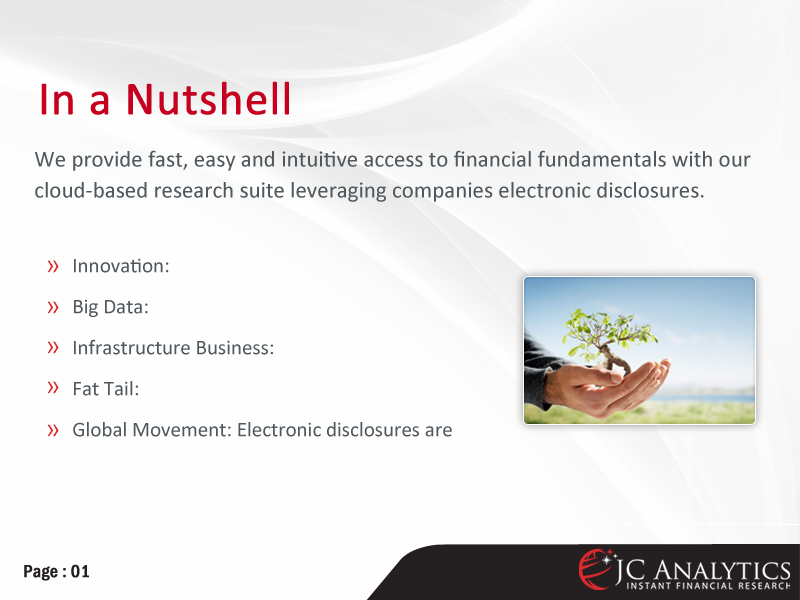 In a Nutshell

We provide fast, easy and intuitive access to financial fundamentals with our cloud-based research suite leveraging companies electronic disclosures.

» Innovation:

» Big Data:

» Infrastructure Business:

» Fat Tail:

» Global Movement: Electronic disclosures are

Page : 01

JC ANALYTICS
INSTANT FINANCIAL RESEARCH